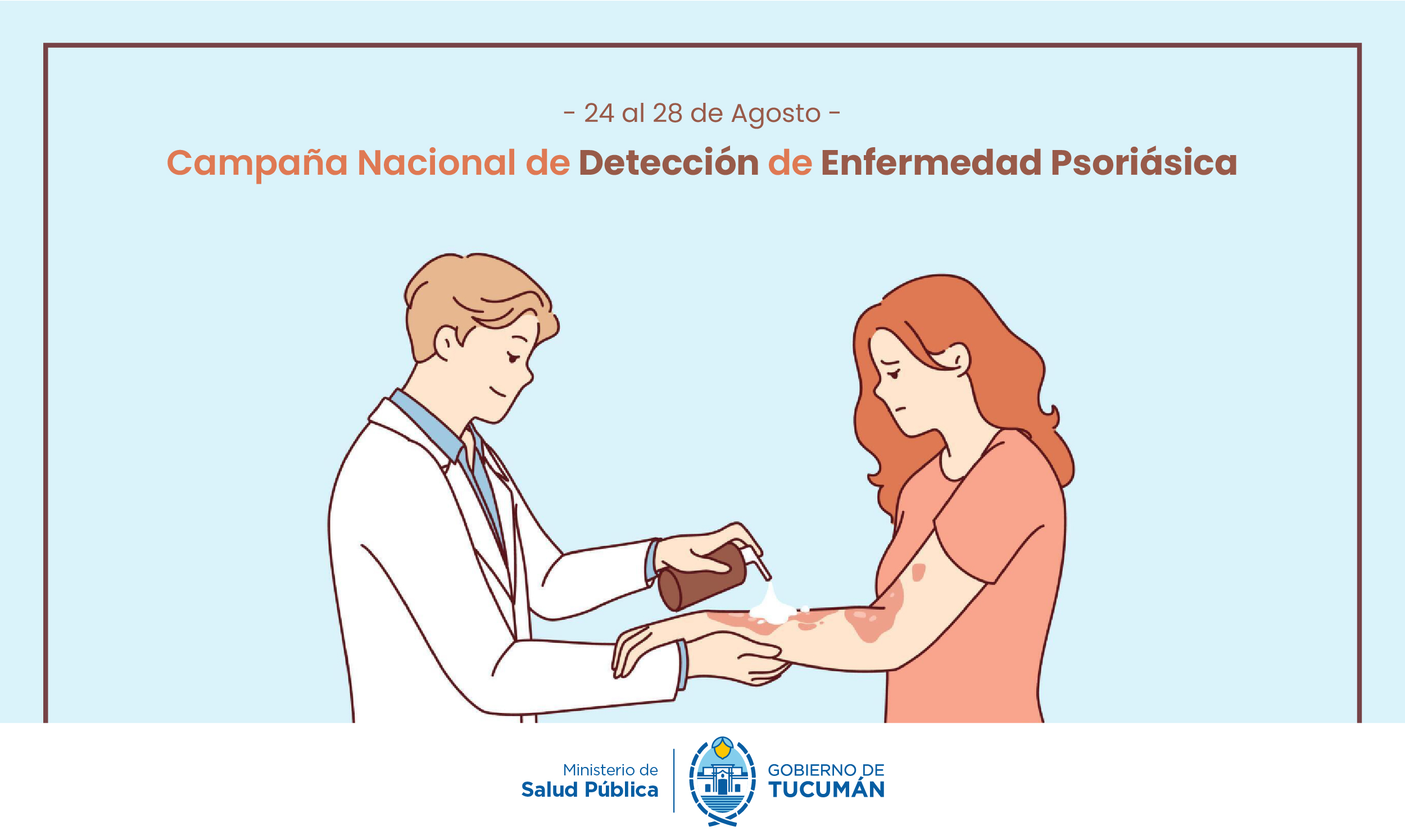 - 24 al 28 de Agosto -

Campaña Nacional de Detección de Enfermedad Psoriásica

Ministerio de
Salud Pública

GOBIERNO DE
TUCUMÁN